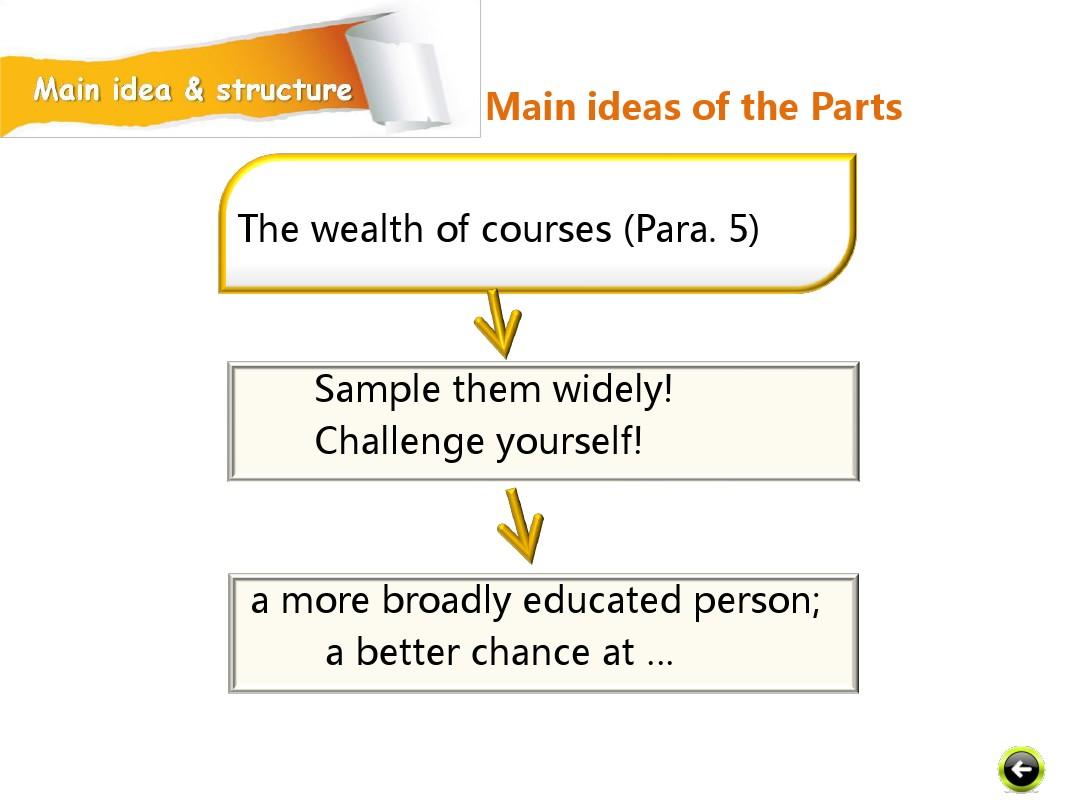 Main idea & structure

Main ideas of the Parts

The wealth of courses (Para. 5)

Sample them widely!
Challenge yourself!

a more broadly educated person;
a better chance at …